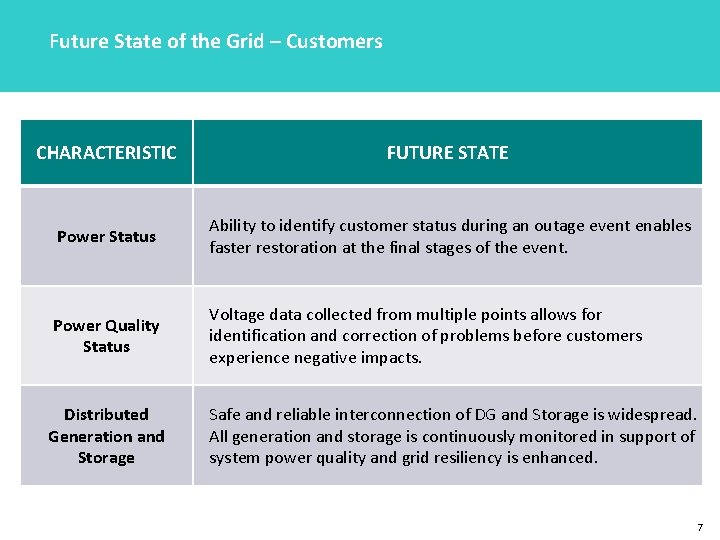 Future State of the Grid – Customers

| CHARACTERISTIC | FUTURE STATE |
|---|---|
| Power Status | Ability to identify customer status during an outage event enables faster restoration at the final stages of the event. |
| Power Quality Status | Voltage data collected from multiple points allows for identification and correction of problems before customers experience negative impacts. |
| Distributed Generation and Storage | Safe and reliable interconnection of DG and Storage is widespread. All generation and storage is continuously monitored in support of system power quality and grid resiliency is enhanced. |

7